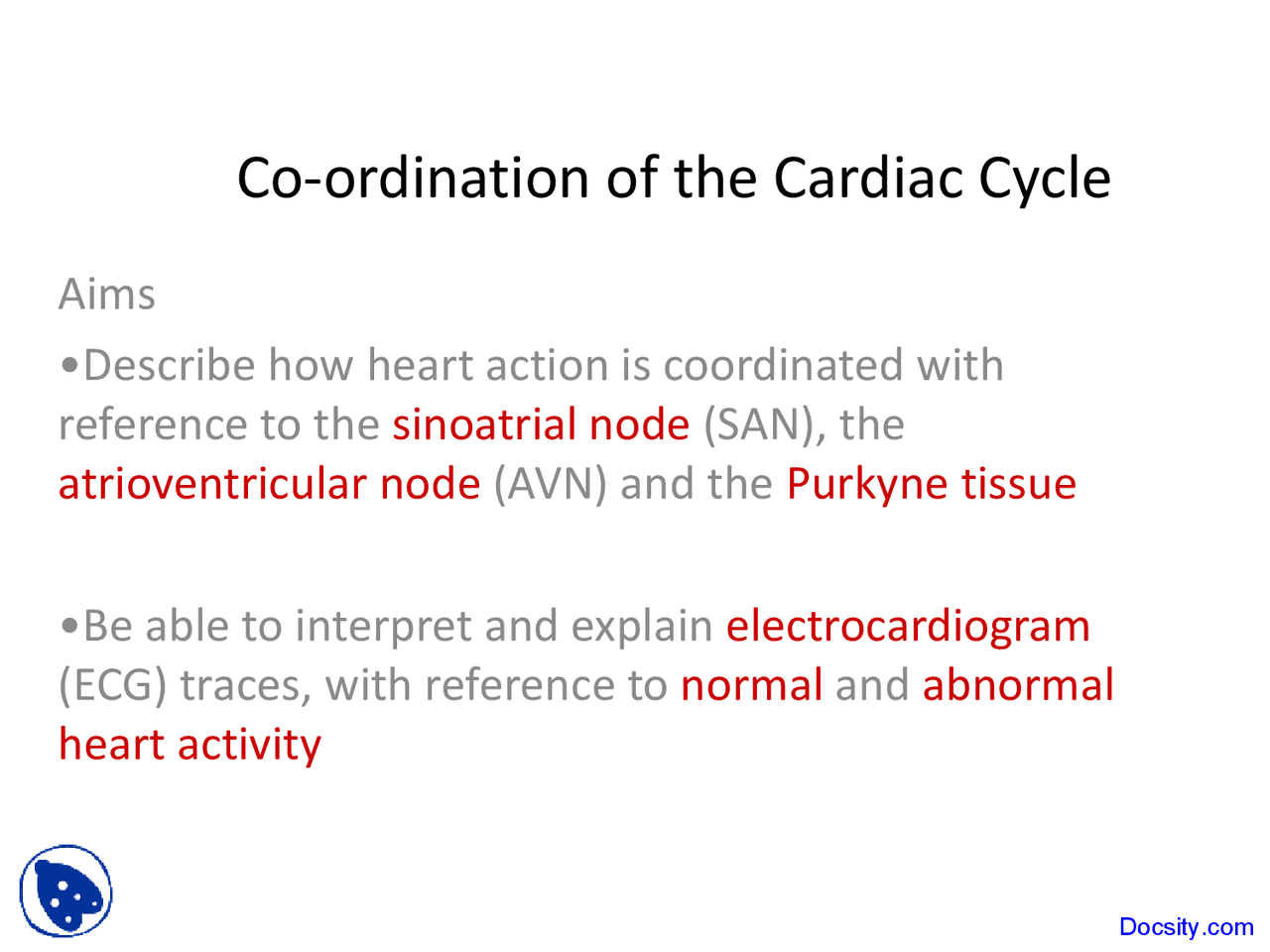 Co-ordination of the Cardiac Cycle

Aims

•Describe how heart action is coordinated with reference to the sinoatrial node (SAN), the atrioventricular node (AVN) and the Purkyne tissue

•Be able to interpret and explain electrocardiogram (ECG) traces, with reference to normal and abnormal heart activity

Docsity.com